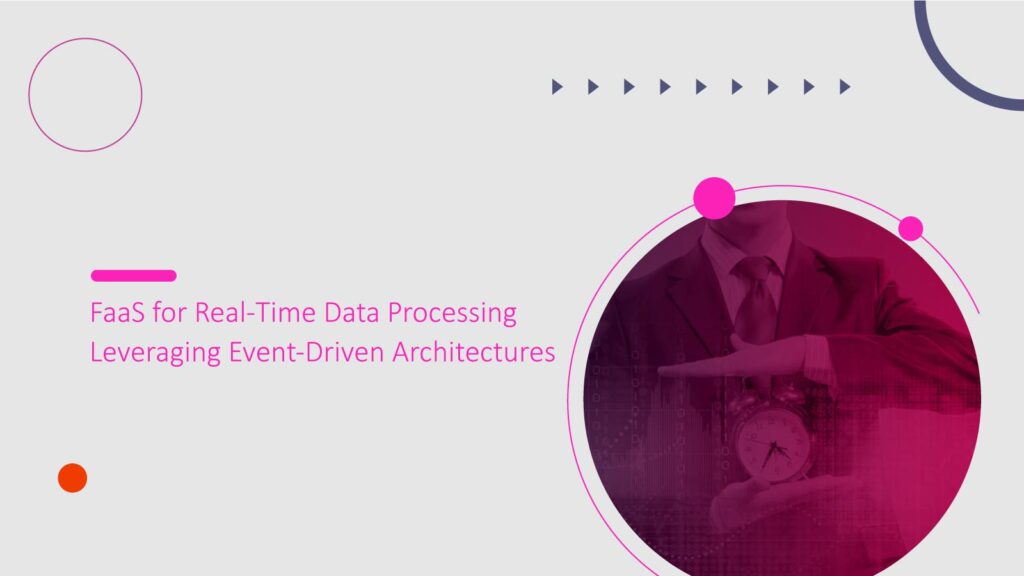 FaaS for Real-Time Data Processing
Leveraging Event-Driven Architectures